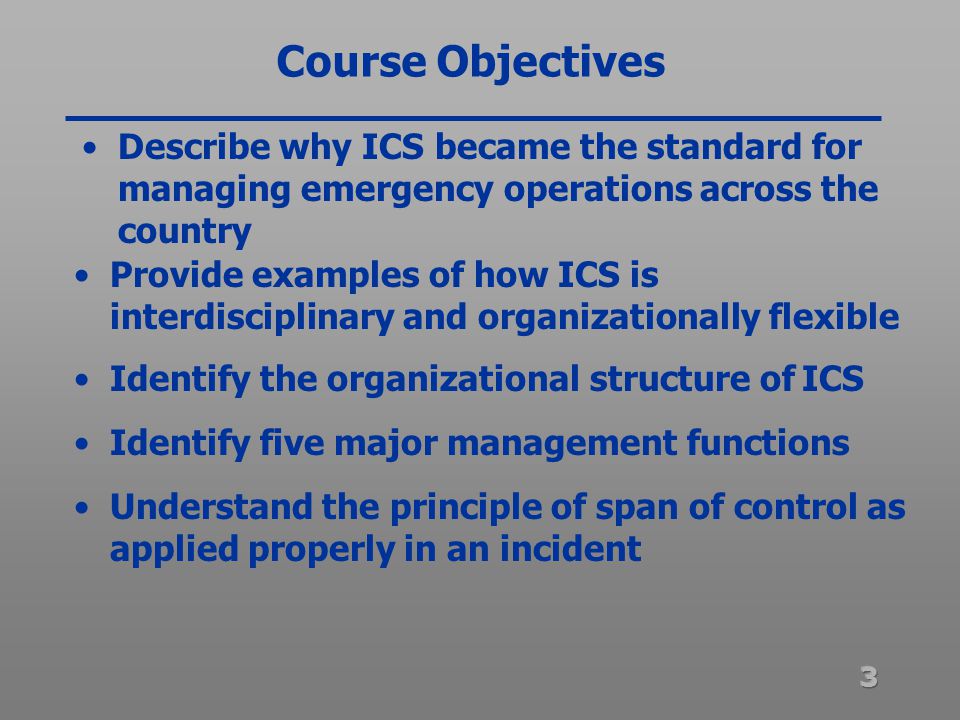 Course Objectives

• Describe why ICS became the standard for managing emergency operations across the country

• Provide examples of how ICS is interdisciplinary and organizationally flexible

• Identify the organizational structure of ICS

• Identify five major management functions

• Understand the principle of span of control as applied properly in an incident

3